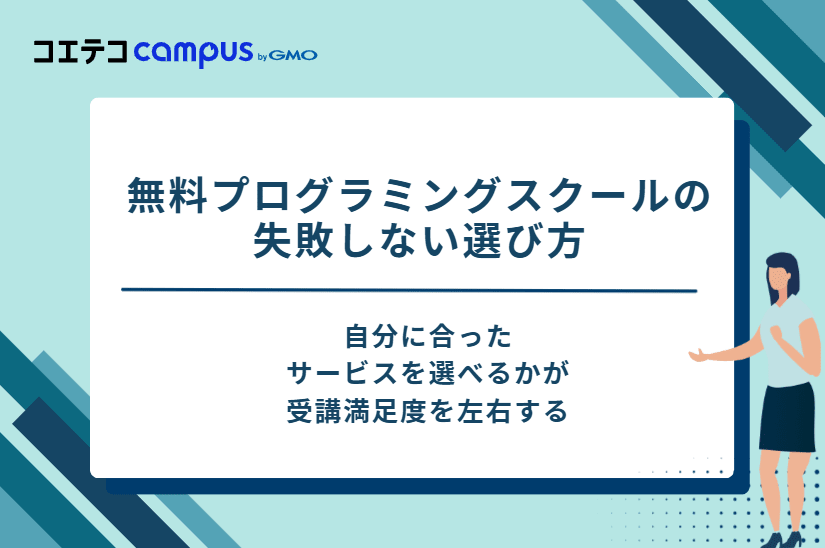 コエテコ campus by GMO

無料プログラミングスクールの失敗しない選び方

自分に合った
サービスを選べるかが
受講満足度を左右する